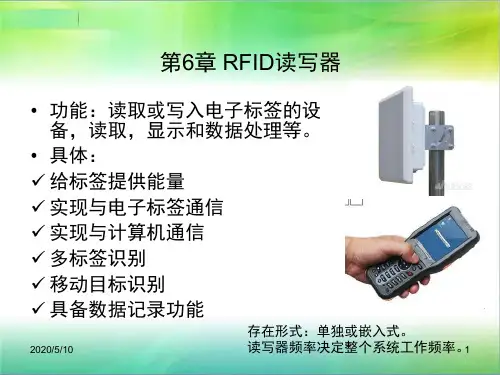 第6章 RFID读写器

• 功能：读取或写入电子标签的设备，读取，显示和数据处理等。
• 具体：
✓ 给标签提供能量
✓ 实现与电子标签通信
✓ 实现与计算机通信
✓ 多标签识别
✓ 移动目标识别
✓ 具备数据记录功能

存在形式：单独或嵌入式。
读写器频率决定整个系统工作频率。

2020/5/10

1